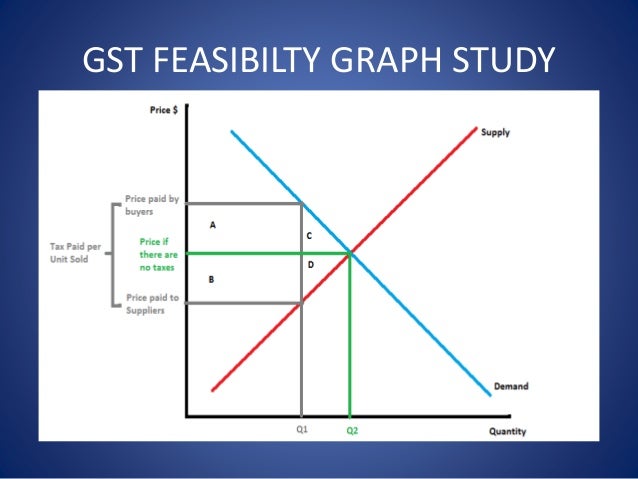 GST FEASIBILTY GRAPH STUDY

Price $

Supply

Tax Paid per Unit Sold

Price paid by buyers

A

C

Price if there are no taxes

D

B

Price paid to Suppliers

Demand

Q1

Q2

Quantity